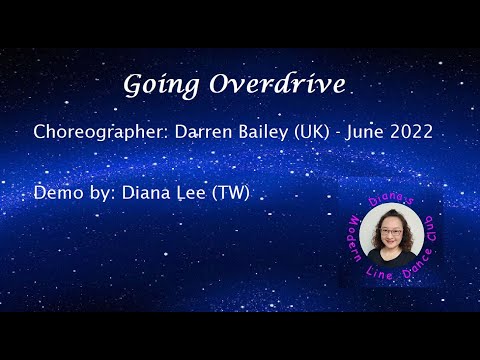 Going Overdrive

Choreographer: Darren Bailey (UK) - June 2022

Demo by: Diana Lee (TW)

Diana's Modern Line Dance Club